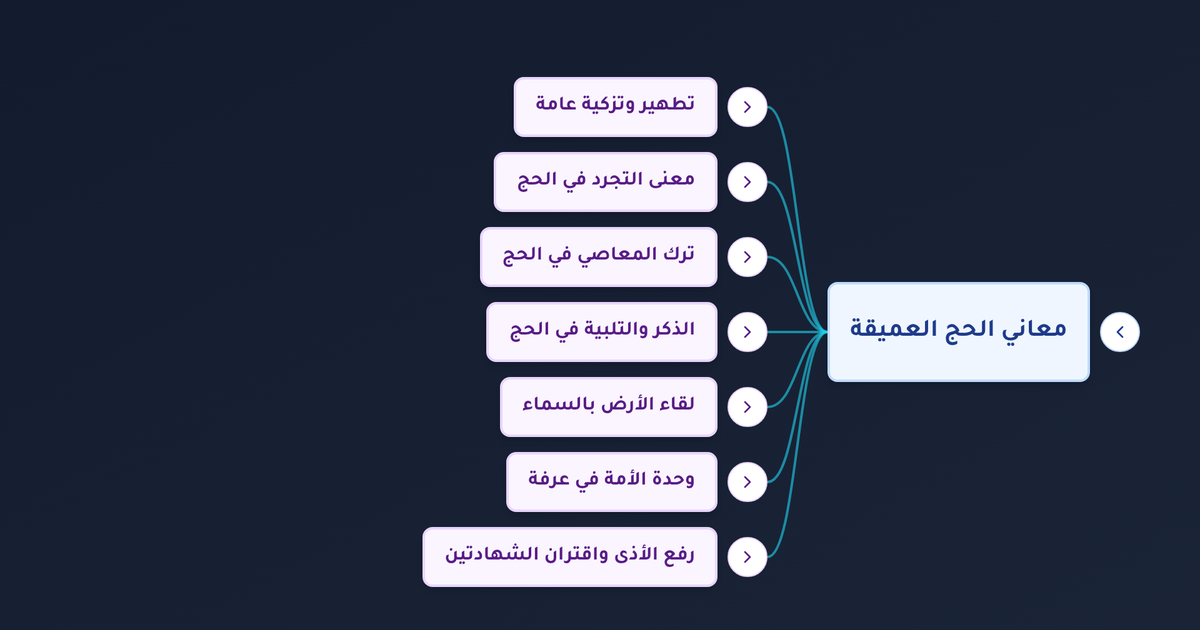 معاني الحج العميقة

تطهير وتزكية عامة

معنى التجرد في الحج

ترك المعاصي في الحج

الذكر والتلبية في الحج

لقاء الأرض بالسماء

وحدة الأمة في عرفة

رفع الأذى واقتران الشهادتين